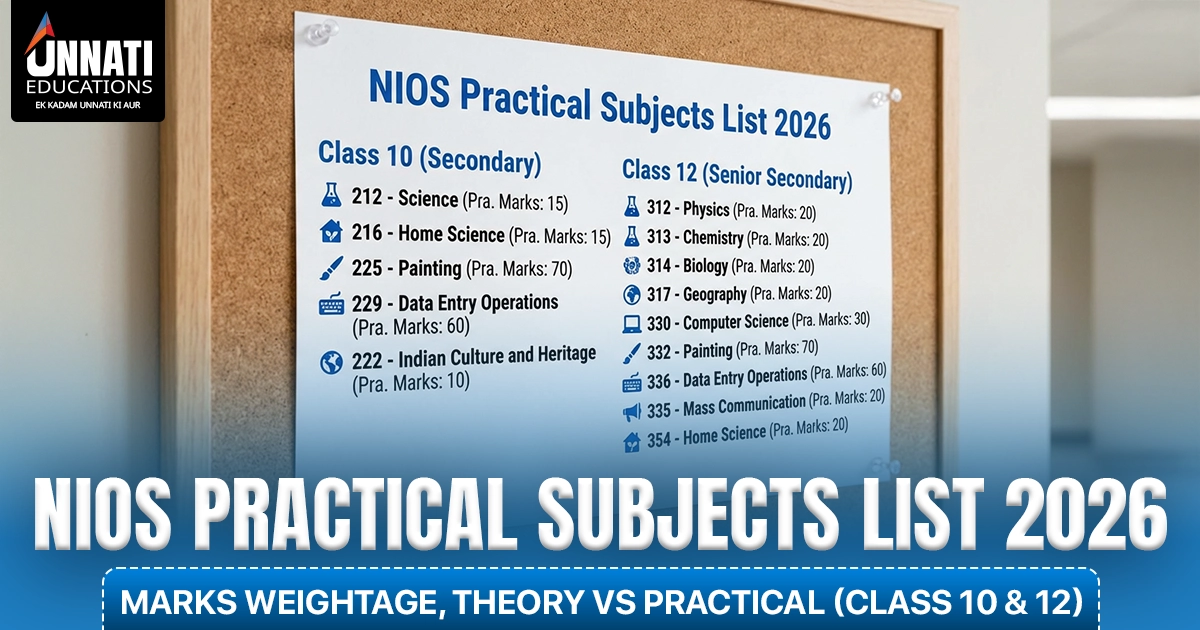 UNNATI
EDUCATIONS
EK KADAM UNNATI KI AUR

NIOS Practical Subjects List 2026

Class 10 (Secondary)

212 - Science (Pra. Marks: 15)

216 - Home Science (Pra. Marks: 15)

225 - Painting (Pra. Marks: 70)

229 - Data Entry Operations (Pra. Marks: 60)

222 - Indian Culture and Heritage (Pra. Marks: 10)

Class 12 (Senior Secondary)

312 - Physics (Pra. Marks: 20)

313 - Chemistry (Pra. Marks: 20)

314 - Biology (Pra. Marks: 20)

317 - Geography (Pra. Marks: 20)

330 - Computer Science (Pra. Marks: 30)

332 - Painting (Pra. Marks: 70)

336 - Data Entry Operations (Pra. Marks: 60)

335 - Mass Communication (Pra. Marks: 20)

354 - Home Science (Pra. Marks: 20)

NIOS PRACTICAL SUBJECTS LIST 2026

MARKS WEIGHTAGE, THEORY VS PRACTICAL (CLASS 10 & 12)